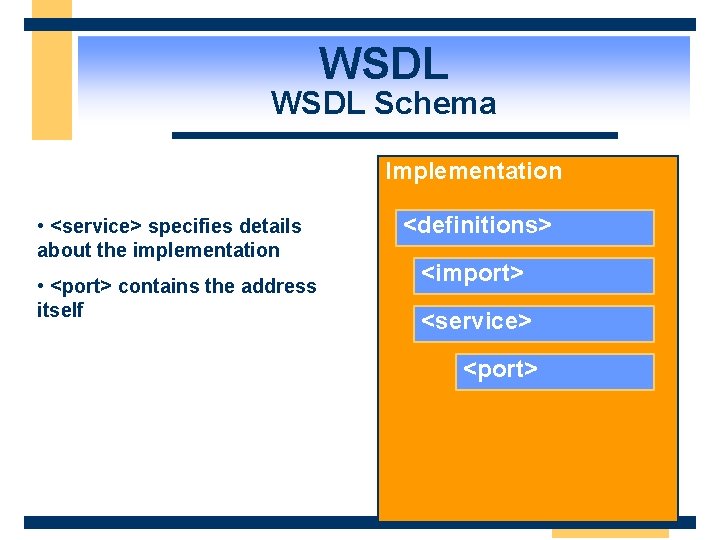 WSDL
WSDL Schema

• <service> specifies details about the implementation

• <port> contains the address itself

Implementation

<definitions>

<import>

<service>

<port>